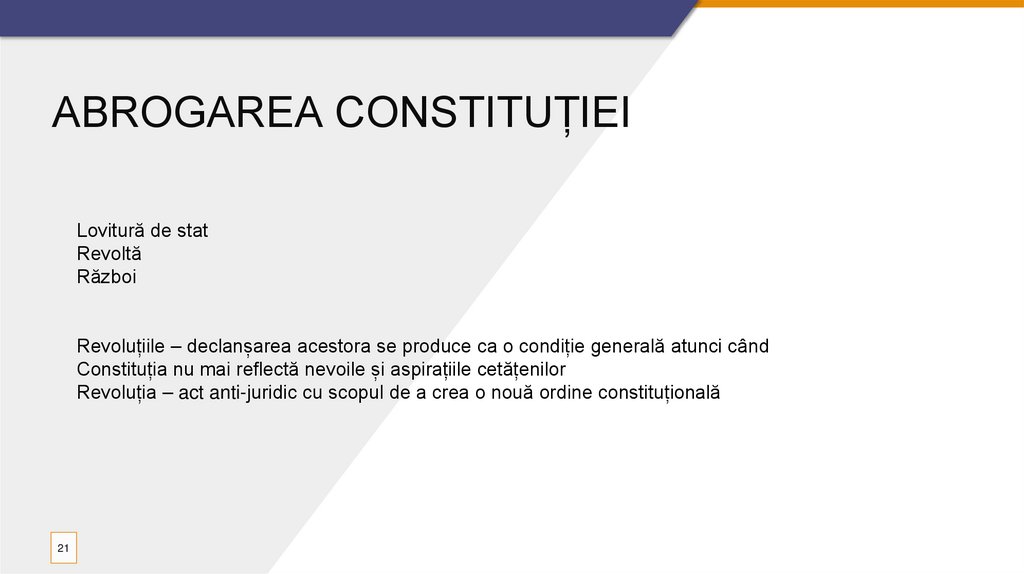 ABROGAREA CONSTITUȚIEI

Lovitură de stat
Revoltă
Război

Revoluțiile – declanșarea acestora se produce ca o condiție generală atunci când Constituția nu mai reflectă nevoile și aspirațiile cetățenilor
Revoluția – act anti-juridic cu scopul de a crea o nouă ordine constituțională

21